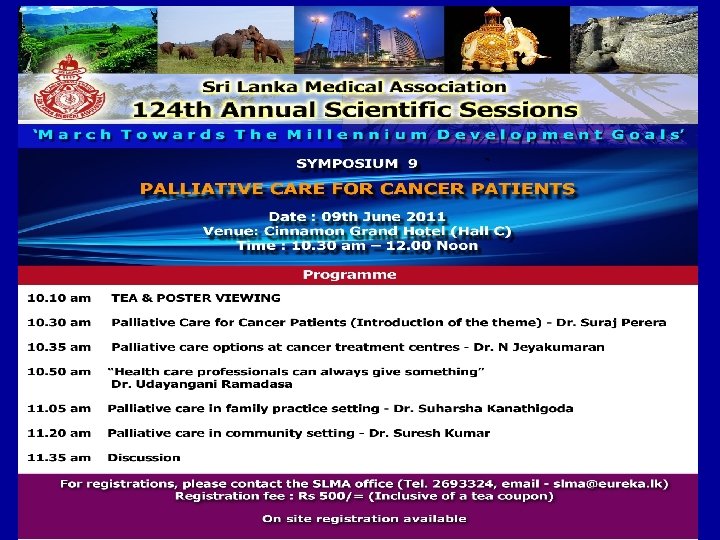 Sri Lanka Medical Association
124th Annual Scientific Sessions

'March Towards The Millennium Development Goals'

SYMPOSIUM 9

PALLIATIVE CARE FOR CANCER PATIENTS

Date : 09th June 2011
Venue: Cinnamon Grand Hotel (Hall C)
Time : 10.30 am – 12.00 Noon

Programme

10.10 am TEA & POSTER VIEWING

10.30 am Palliative Care for Cancer Patients (Introduction of the theme) - Dr. Suraj Perera

10.35 am Palliative care options at cancer treatment centres - Dr. N Jeyakumaran

10.50 am "Health care professionals can always give something"
Dr. Udayangani Ramadasa

11.05 am Palliative care in family practice setting - Dr. Suharsha Kanathigoda

11.20 am Palliative care in community setting - Dr. Suresh Kumar

11.35 am Discussion

For registrations, please contact the SLMA office (Tel. 2693324, email - slma@eureka.lk)
Registration fee : Rs 500/= (Inclusive of a tea coupon)

On site registration available